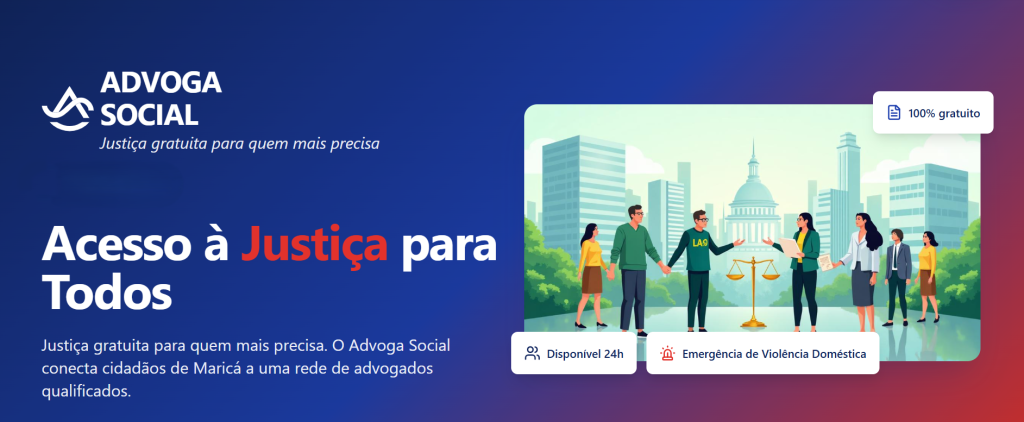 ADVOGA SOCIAL
Justiça gratuita para quem mais precisa

Acesso à Justiça para Todos

Justiça gratuita para quem mais precisa. O Advoga Social conecta cidadãos de Maricá a uma rede de advogados qualificados.

100% gratuito

LAG

Disponível 24h

Emergência de Violência Doméstica